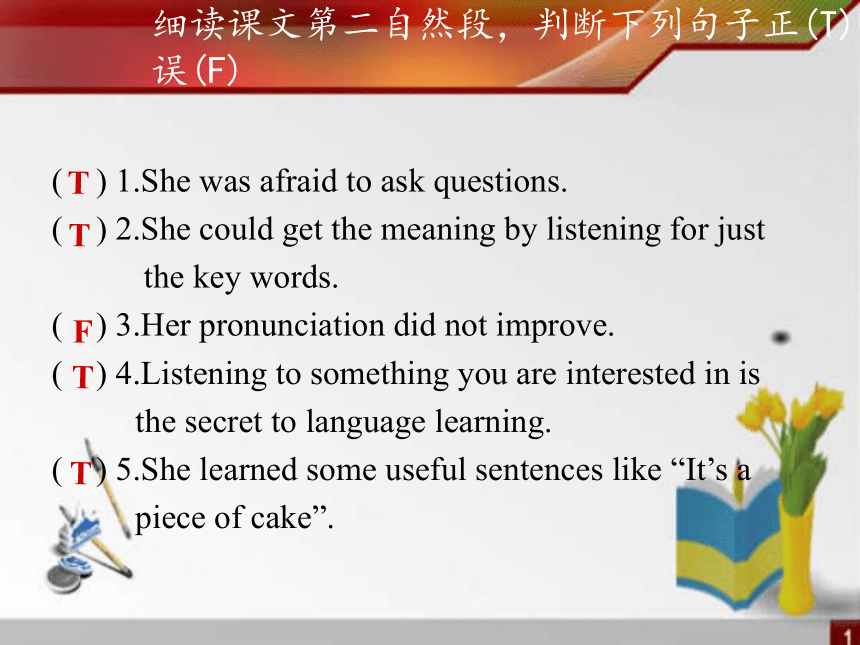 细读课文第二自然段，判断下列句子正(T)误(F)

( T ) 1.She was afraid to ask questions.
( T ) 2.She could get the meaning by listening for just the key words.
( F ) 3.Her pronunciation did not improve.
( T ) 4.Listening to something you are interested in is the secret to language learning.
( T ) 5.She learned some useful sentences like “It’s a piece of cake”.

1